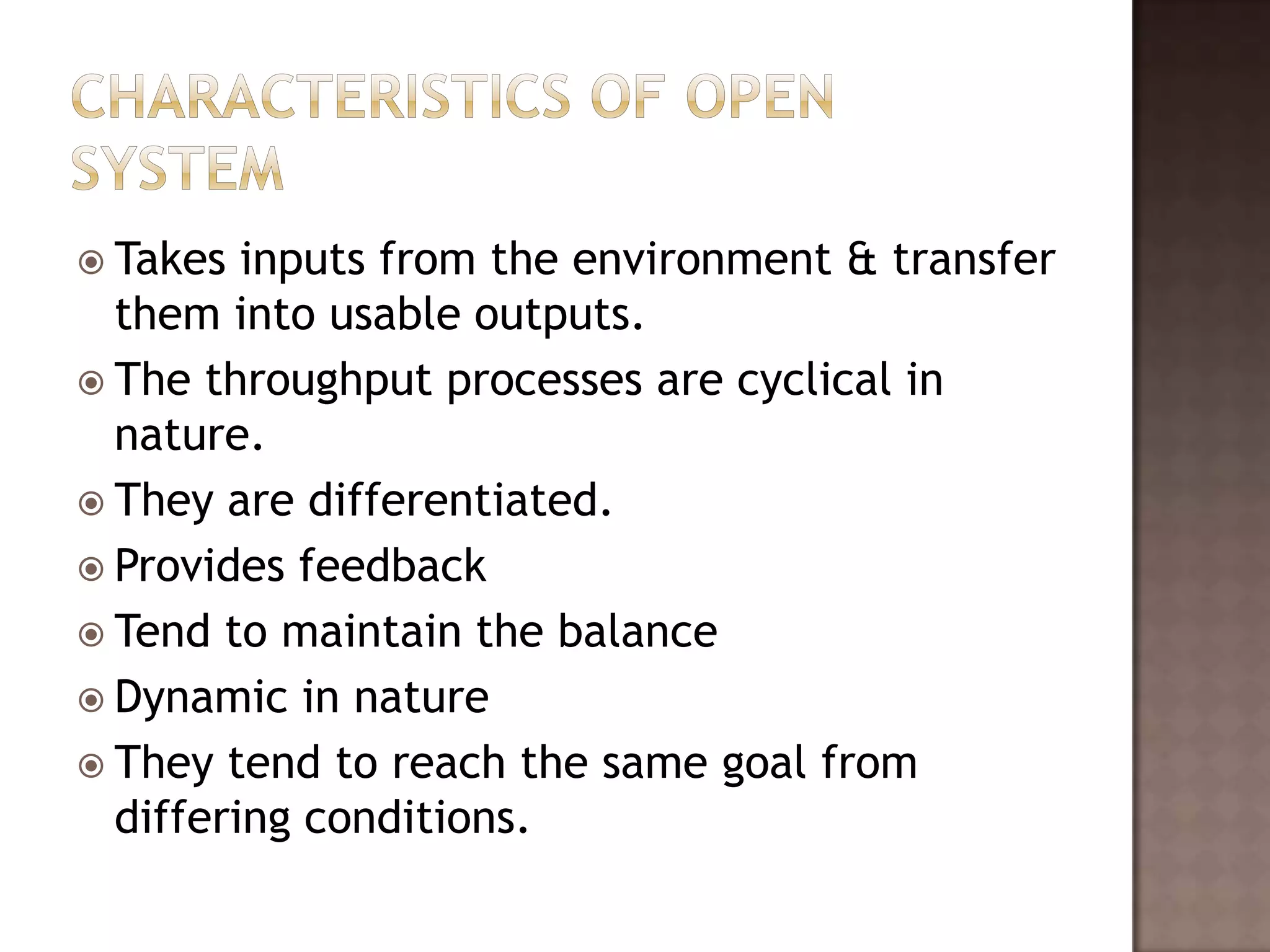 CHARACTERISTICS OF OPEN SYSTEM

Takes inputs from the environment & transfer them into usable outputs.

The throughput processes are cyclical in nature.

They are differentiated.

Provides feedback

Tend to maintain the balance

Dynamic in nature

They tend to reach the same goal from differing conditions.